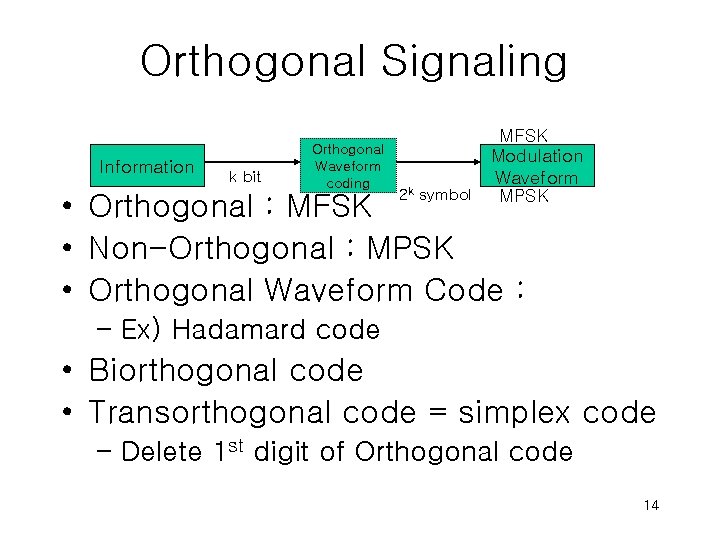 Orthogonal Signaling

Information

k bit

Orthogonal Waveform coding

$2^k$ symbol

MFSK
Modulation Waveform
MPSK

• Orthogonal : MFSK
• Non-Orthogonal : MPSK
• Orthogonal Waveform Code :
  – Ex) Hadamard code
• Biorthogonal code
• Transorthogonal code = simplex code
  – Delete $1^{st}$ digit of Orthogonal code

14